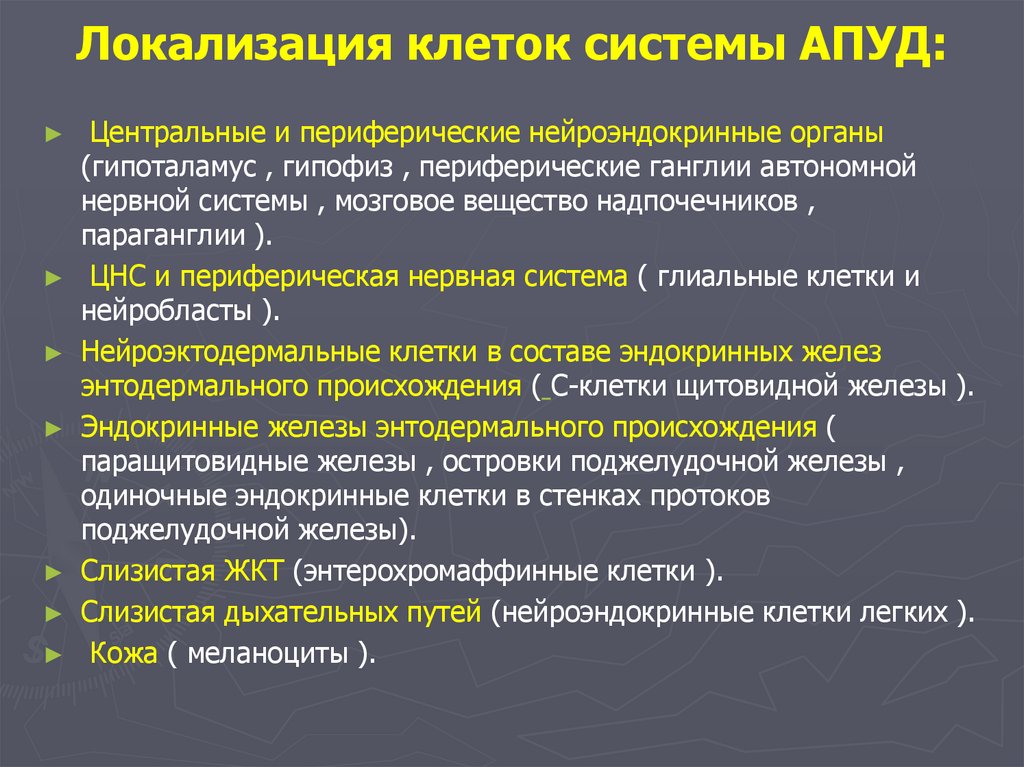 Локализация клеток системы АПУД:

► Центральные и периферические нейроэндокринные органы (гипоталамус , гипофиз , периферические ганглии автономной нервной системы , мозговое вещество надпочечников , параганглии ).

► ЦНС и периферическая нервная система ( глиальные клетки и нейробласты ).

► Нейроэктодермальные клетки в составе эндокринных желез энтодермального происхождения ( С-клетки щитовидной железы ).

► Эндокринные железы энтодермального происхождения ( паращитовидные железы , островки поджелудочной железы , одиночные эндокринные клетки в стенках протоков поджелудочной железы).

► Слизистая ЖКТ (энтерохромаффинные клетки ).

► Слизистая дыхательных путей (нейроэндокринные клетки легких ).

► Кожа ( меланоциты ).